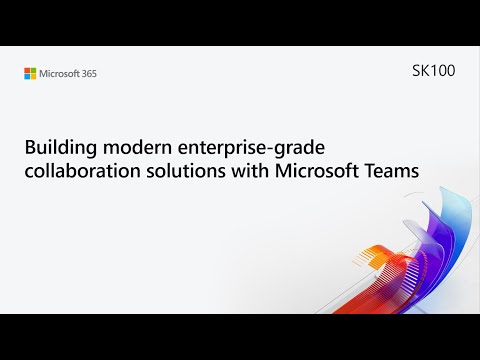 Microsoft 365

SK100

Building modern enterprise-grade collaboration solutions with Microsoft Teams